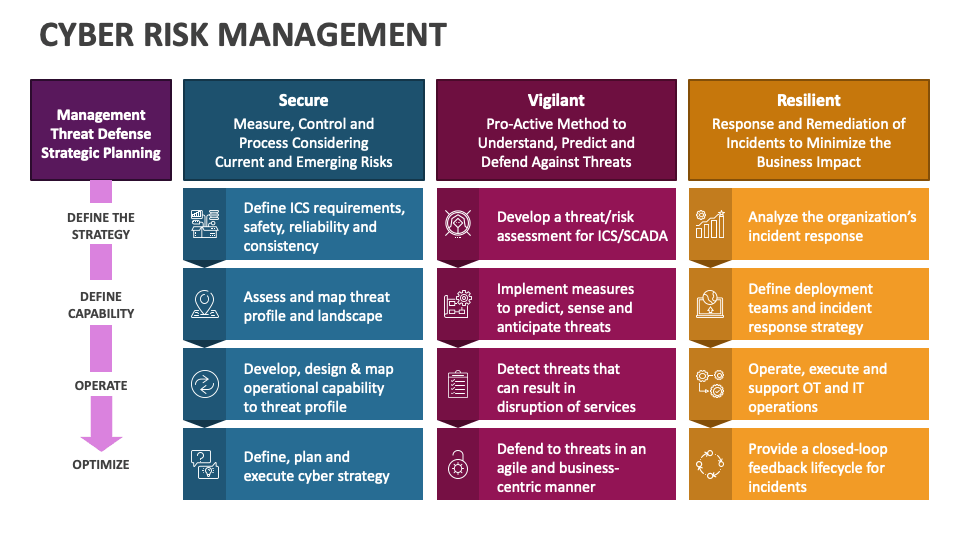 CYBER RISK MANAGEMENT

Management Threat Defense Strategic Planning

DEFINE THE STRATEGY

DEFINE CAPABILITY

OPERATE

OPTIMIZE

Secure
Measure, Control and Process Considering Current and Emerging Risks

Define ICS requirements, safety, reliability and consistency

Assess and map threat profile and landscape

Develop, design & map operational capability to threat profile

Define, plan and execute cyber strategy

Vigilant
Pro-Active Method to Understand, Predict and Defend Against Threats

Develop a threat/risk assessment for ICS/SCADA

Implement measures to predict, sense and anticipate threats

Detect threats that can result in disruption of services

Defend to threats in an agile and business-centric manner

Resilient
Response and Remediation of Incidents to Minimize the Business Impact

Analyze the organization's incident response

Define deployment teams and incident response strategy

Operate, execute and support OT and IT operations

Provide a closed-loop feedback lifecycle for incidents